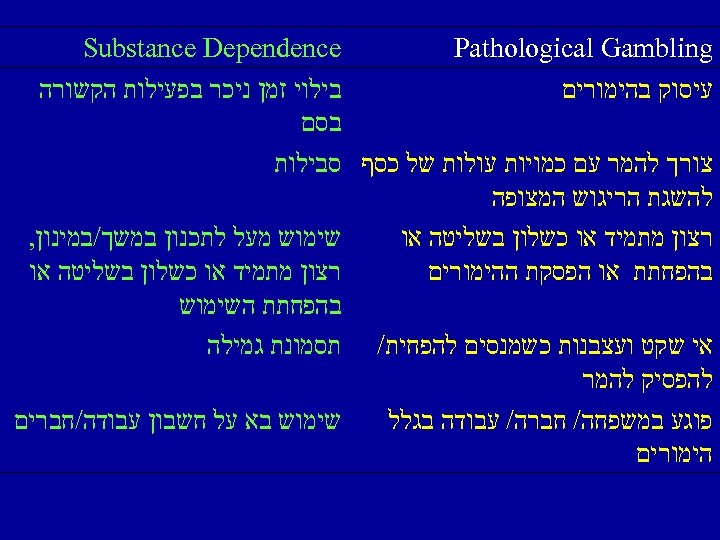 | Pathological Gambling | Substance Dependence |
|---|---|
| עיסוק בהימורים | בילוי זמן ניכר בפעילות הקשורה בסם |
| צורך להמר עם כמויות עולות של כסף להשגת הריגוש המצופה | סבילות |
| רצון מתמיד או כשלון בשליטה או בהפחתת או הפסקת ההימורים | שימוש מעל לתכנון במשך/במינון, רצון מתמיד או כשלון בשליטה או בהפחתת השימוש |
| אי שקט ועצבנות כשמנסים להפחית/ להפסיק להמר | תסמונת גמילה |
| פוגע במשפחה/ חברה/ עבודה בגלל הימורים | שימוש בא על חשבון עבודה/חברים |